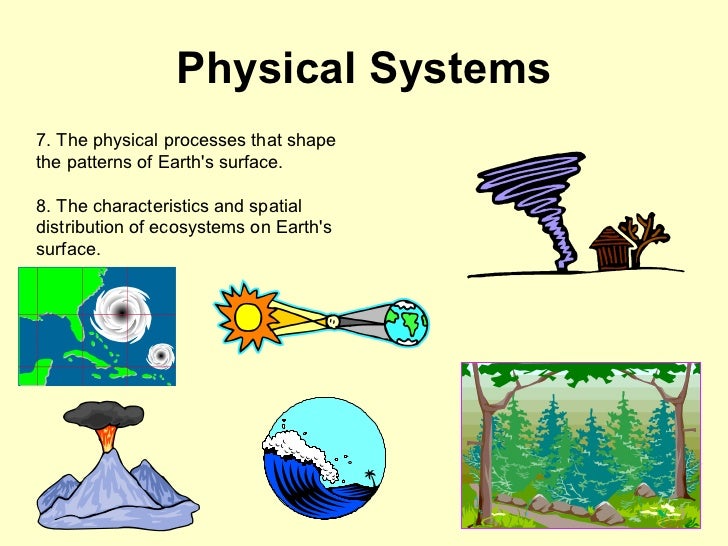 Physical Systems

7. The physical processes that shape the patterns of Earth's surface.

8. The characteristics and spatial distribution of ecosystems on Earth's surface.